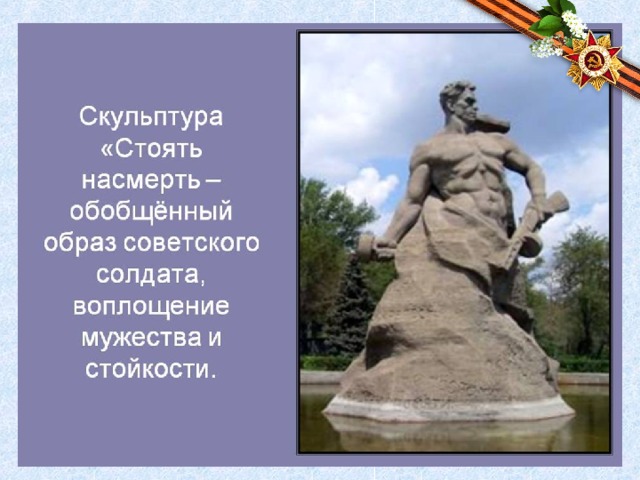 Скульптура «Стоять насмерть – обобщённый образ советского солдата, воплощение мужества и стойкости.